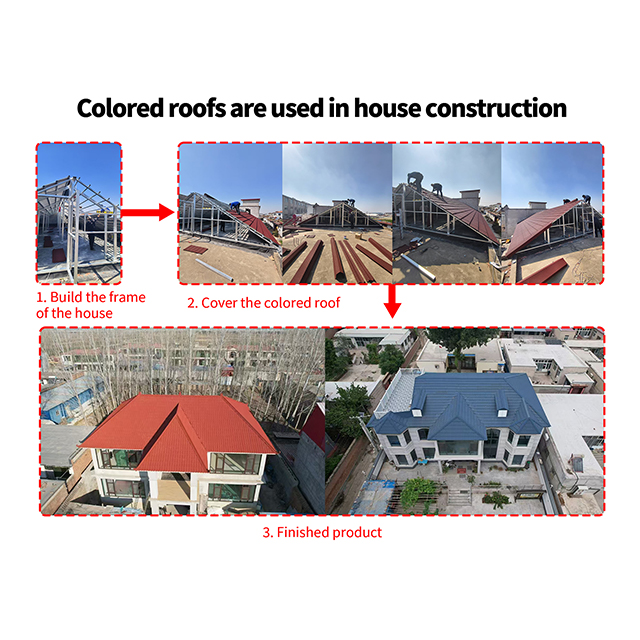 Colored roofs are used in house construction

1. Build the frame of the house

2. Cover the colored roof

3. Finished product